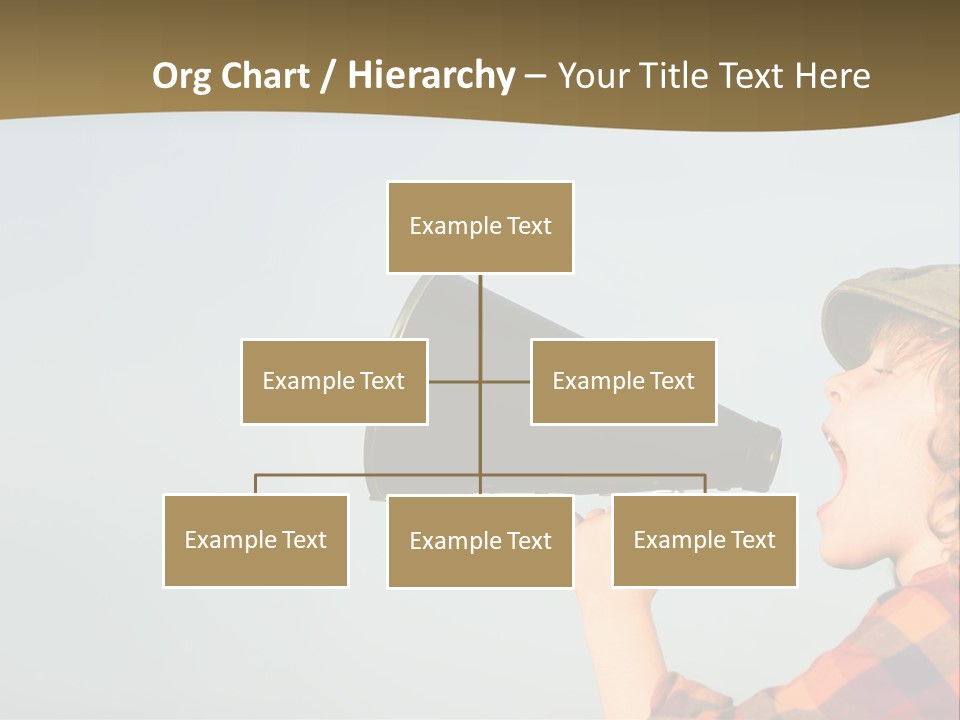 Org Chart / Hierarchy – Your Title Text Here

Example Text

Example Text

Example Text

Example Text

Example Text

Example Text